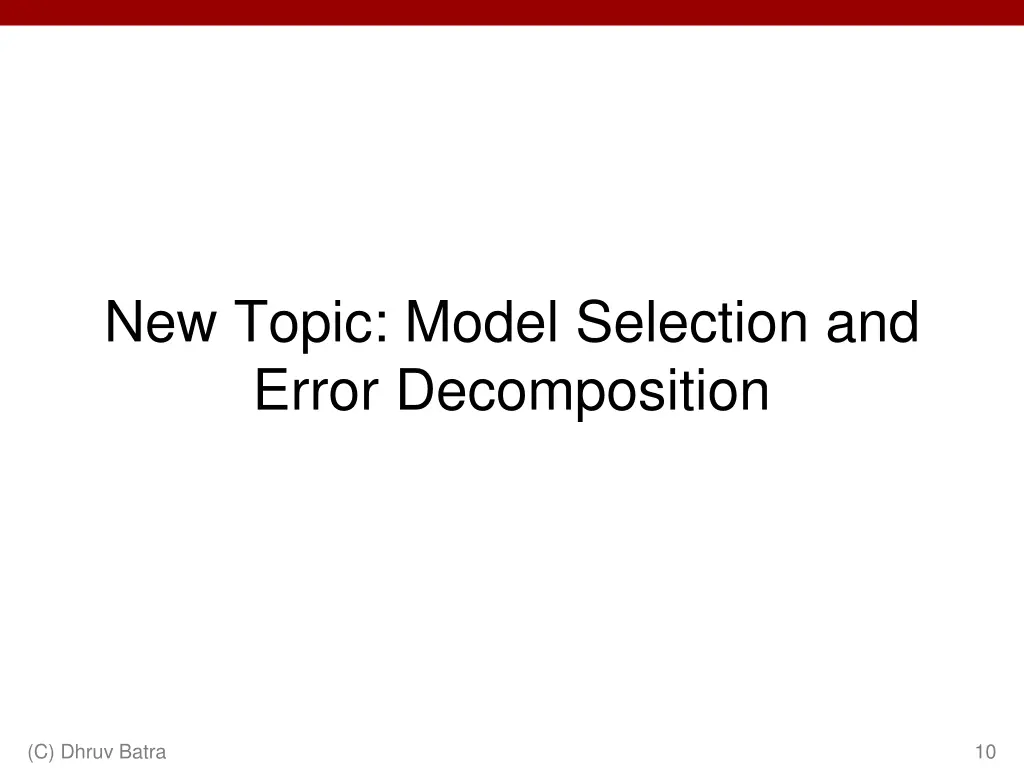 New Topic: Model Selection and Error Decomposition

(C) Dhruv Batra

10